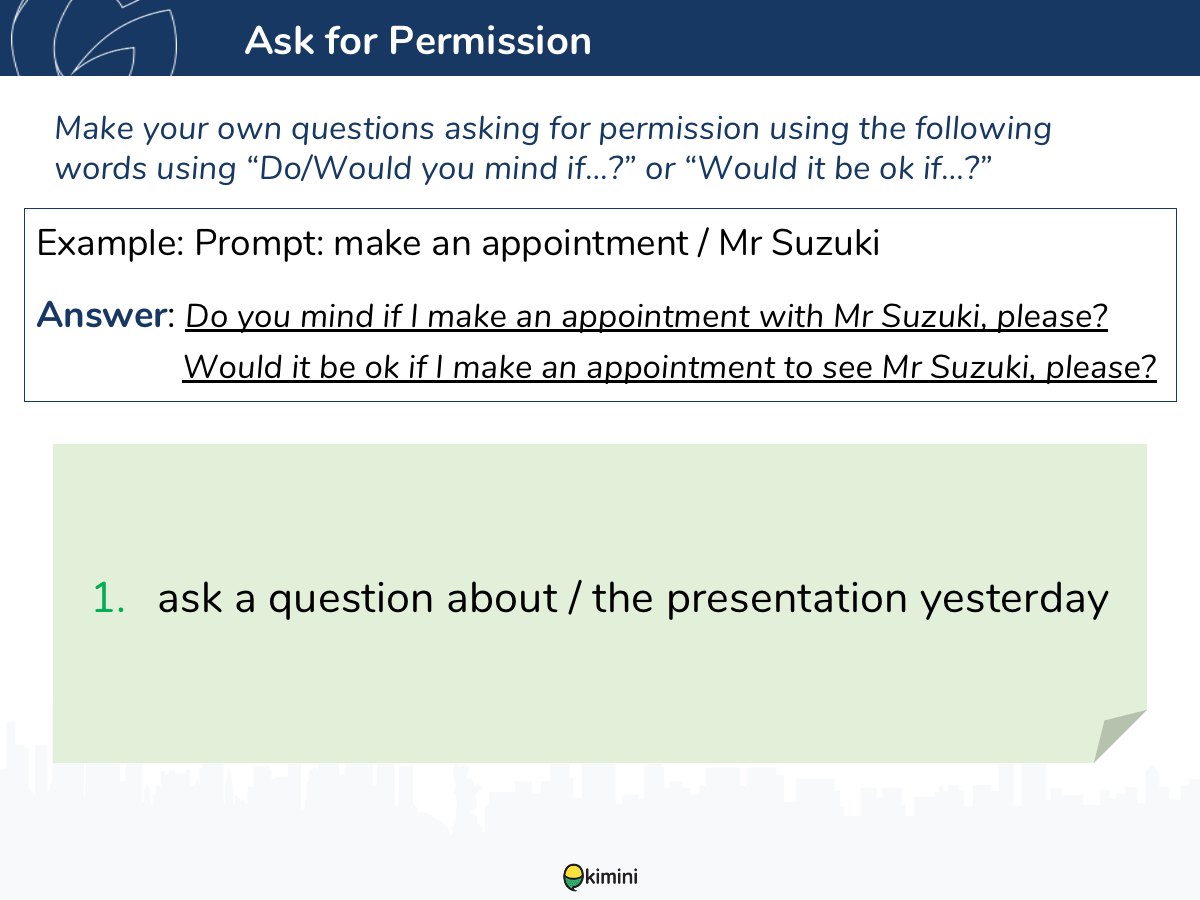 Ask for Permission

Make your own questions asking for permission using the following words using “Do/Would you mind if…?” or “Would it be ok if…?”

Example: Prompt: make an appointment / Mr Suzuki

Answer: Do you mind if I make an appointment with Mr Suzuki, please?
Would it be ok if I make an appointment to see Mr Suzuki, please?

1. ask a question about / the presentation yesterday

kimini